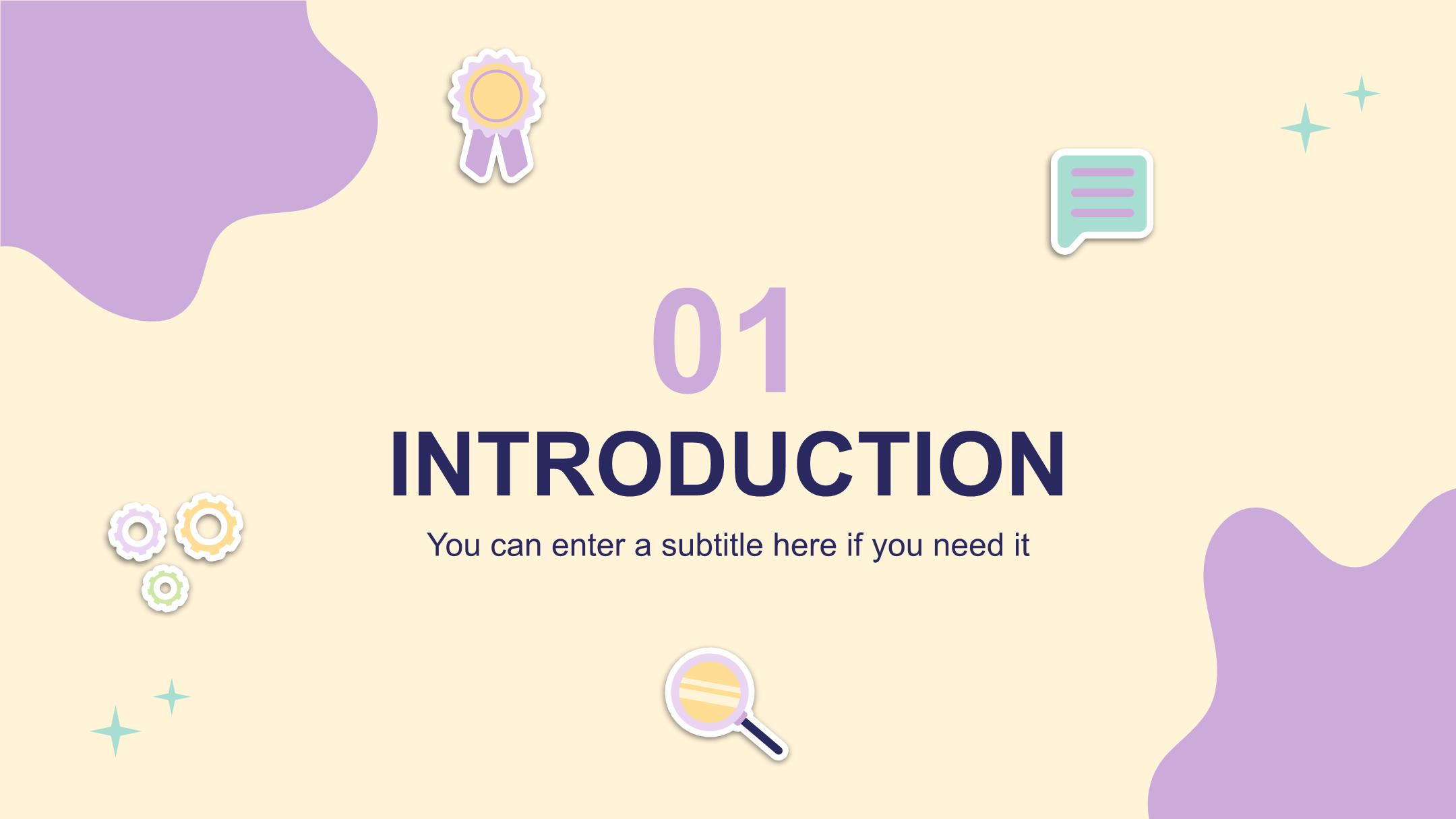 01

INTRODUCTION

You can enter a subtitle here if you need it